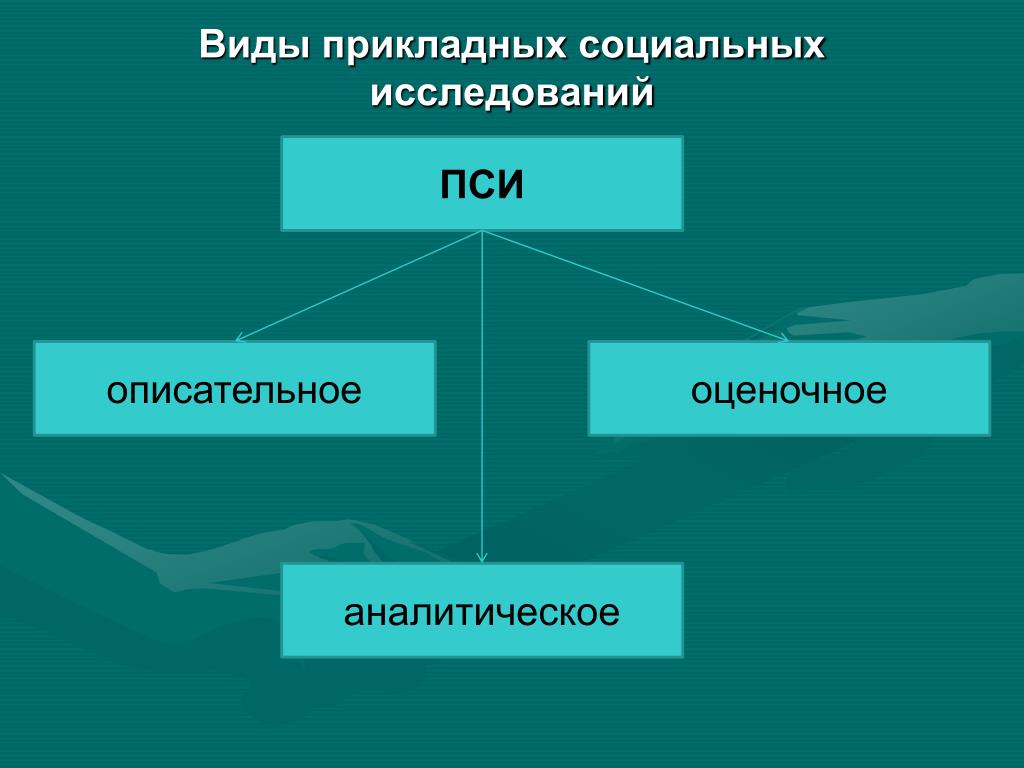 Виды прикладных социальных исследований

ПСИ

описательное

оценочное

аналитическое